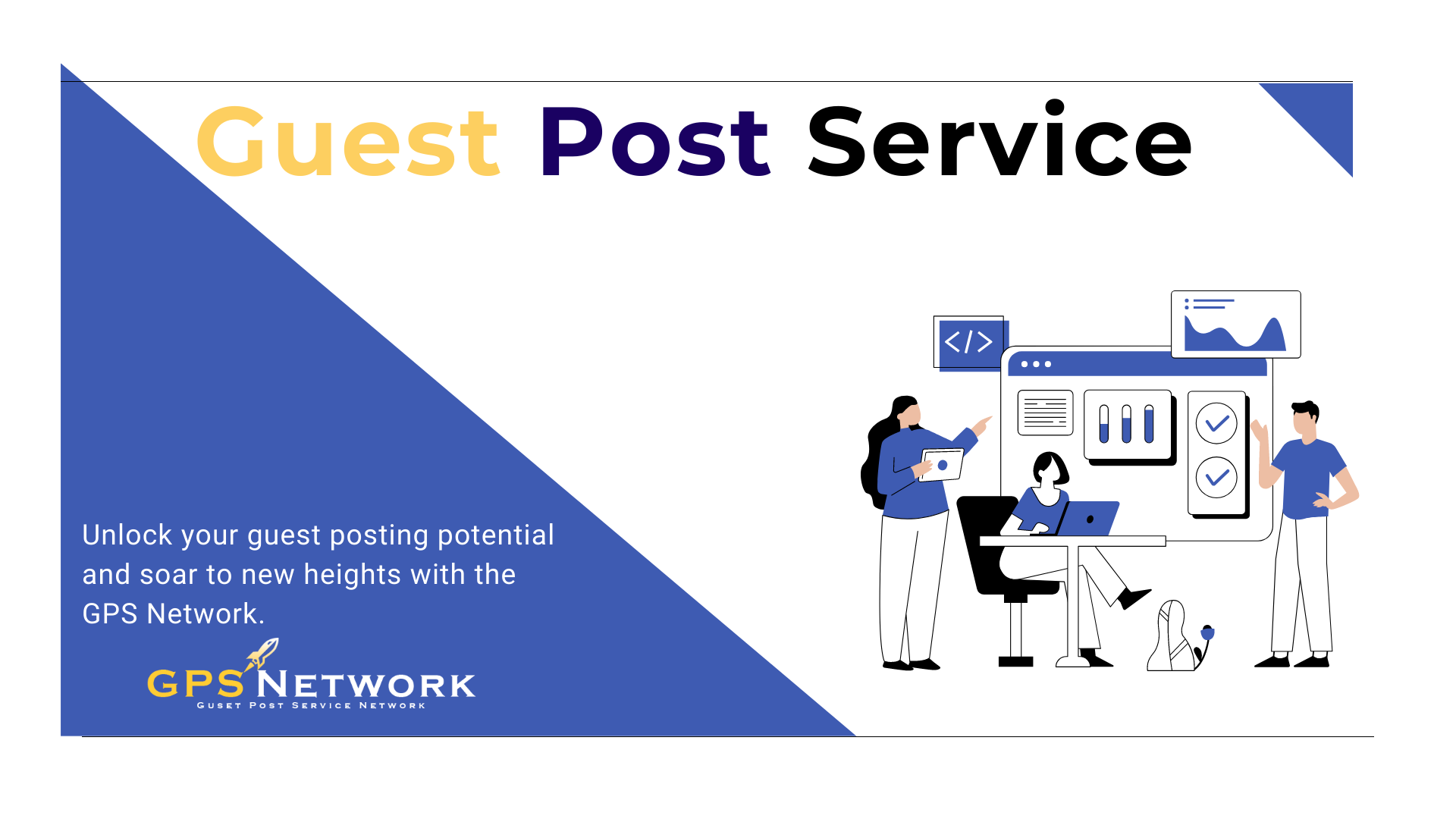 Guest Post Service

</>

Unlock your guest posting potential and soar to new heights with the GPS Network.

GPS NETWORK
GUSET POST SERVICE NETWORK